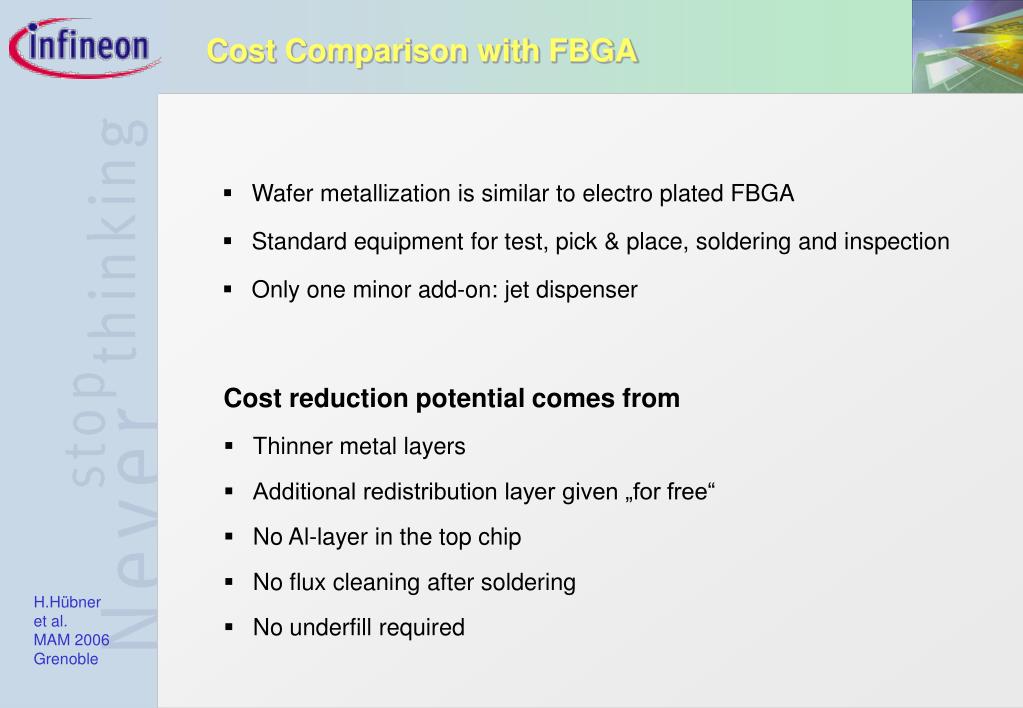 infineon

Cost Comparison with FBGA

Never stop thinking

▪ Wafer metallization is similar to electro plated FBGA
▪ Standard equipment for test, pick & place, soldering and inspection
▪ Only one minor add-on: jet dispenser

Cost reduction potential comes from
▪ Thinner metal layers
▪ Additional redistribution layer given „for free“
▪ No Al-layer in the top chip
▪ No flux cleaning after soldering
▪ No underfill required

H.Hübner
et al.
MAM 2006
Grenoble